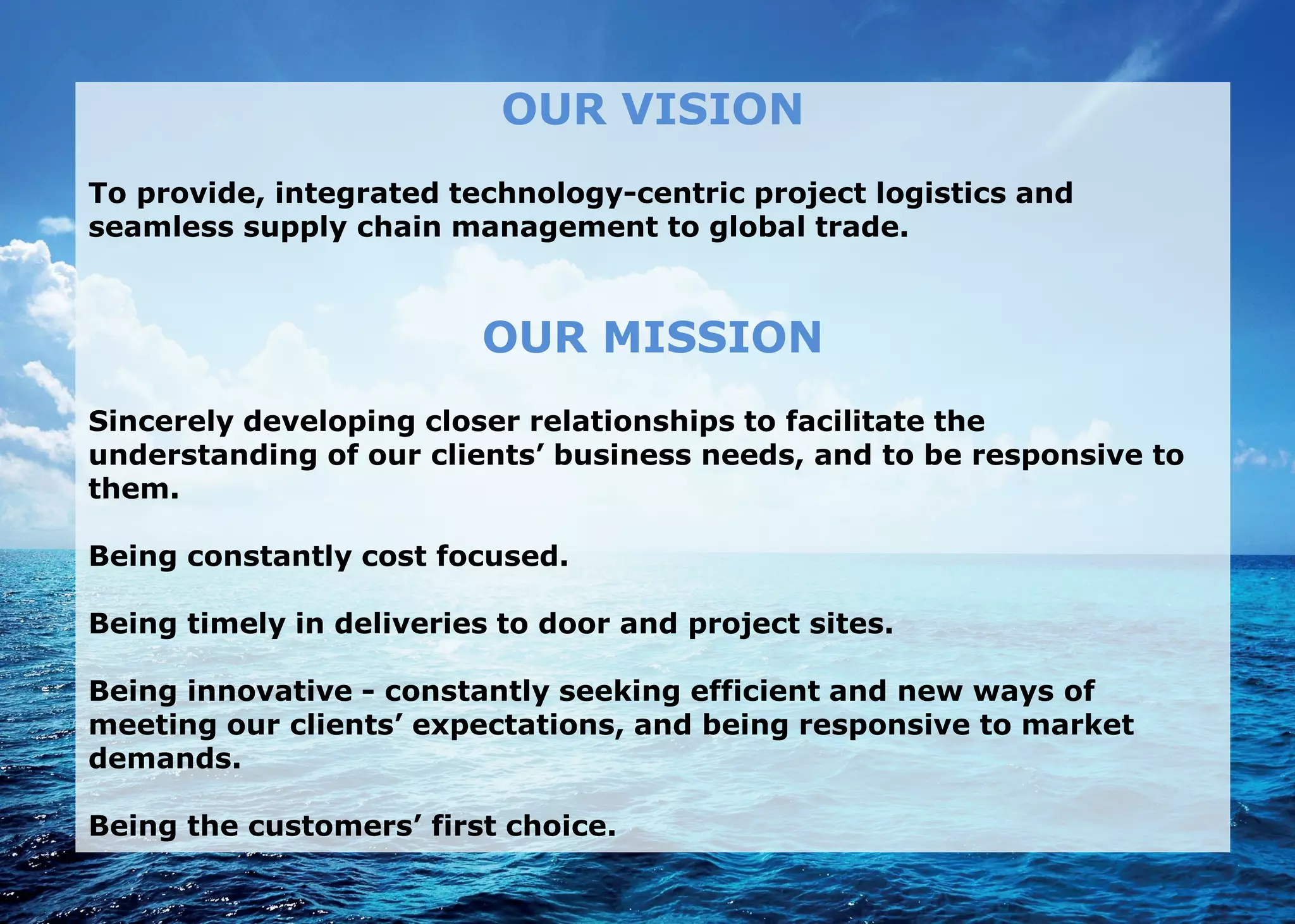 OUR VISION

To provide, integrated technology-centric project logistics and seamless supply chain management to global trade.

OUR MISSION

Sincerely developing closer relationships to facilitate the understanding of our clients’ business needs, and to be responsive to them.

Being constantly cost focused.

Being timely in deliveries to door and project sites.

Being innovative - constantly seeking efficient and new ways of meeting our clients’ expectations, and being responsive to market demands.

Being the customers’ first choice.